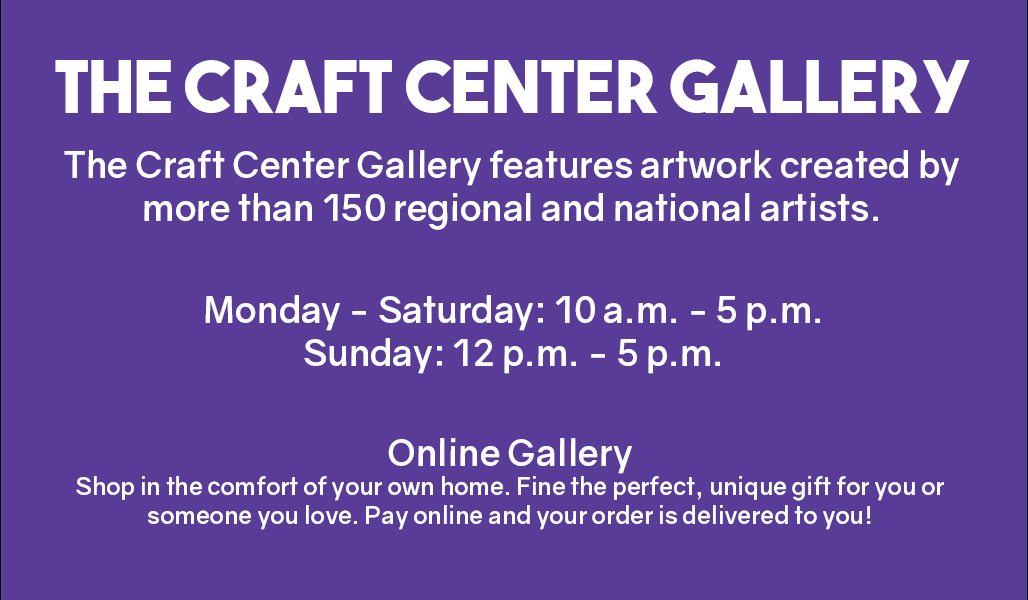 THE CRAFT CENTER GALLERY

The Craft Center Gallery features artwork created by more than 150 regional and national artists.

Monday - Saturday: 10 a.m. - 5 p.m.
Sunday: 12 p.m. - 5 p.m.

Online Gallery
Shop in the comfort of your own home. Fine the perfect, unique gift for you or someone you love. Pay online and your order is delivered to you!